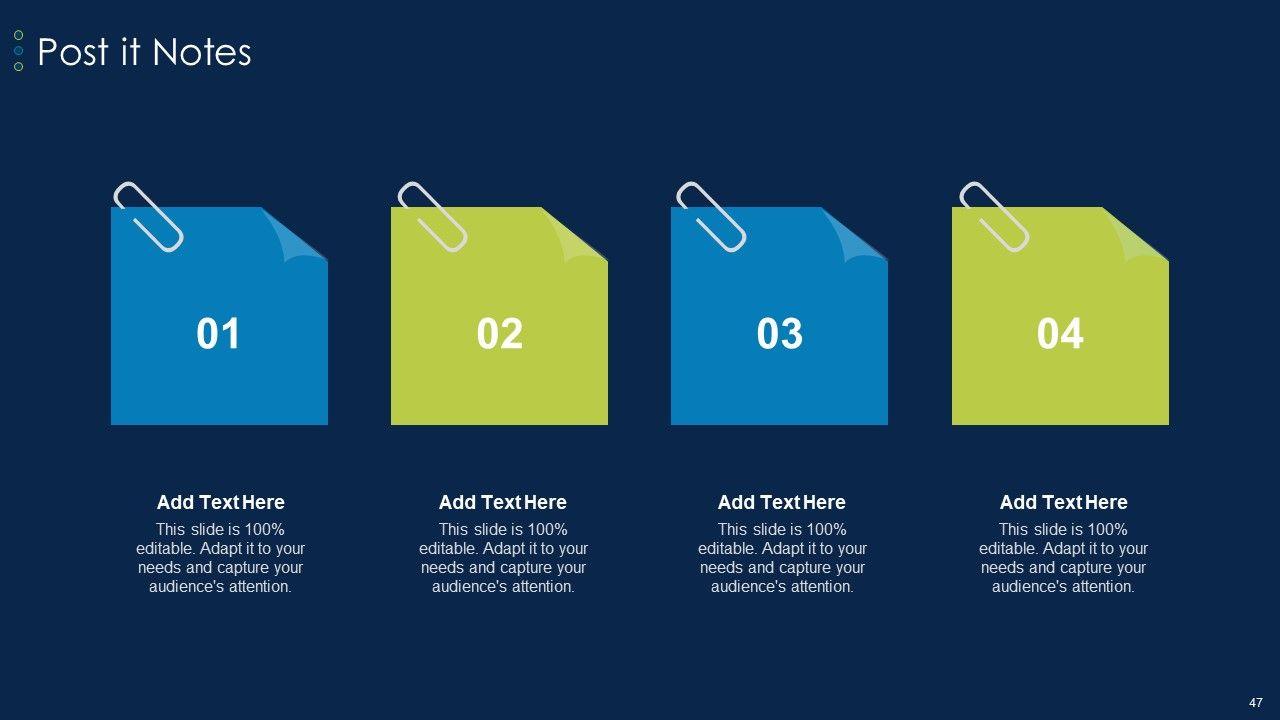 Post it Notes

01

02

03

04

Add Text Here
This slide is 100% editable. Adapt it to your needs and capture your audience's attention.

Add Text Here
This slide is 100% editable. Adapt it to your needs and capture your audience's attention.

Add Text Here
This slide is 100% editable. Adapt it to your needs and capture your audience's attention.

Add Text Here
This slide is 100% editable. Adapt it to your needs and capture your audience's attention.

47